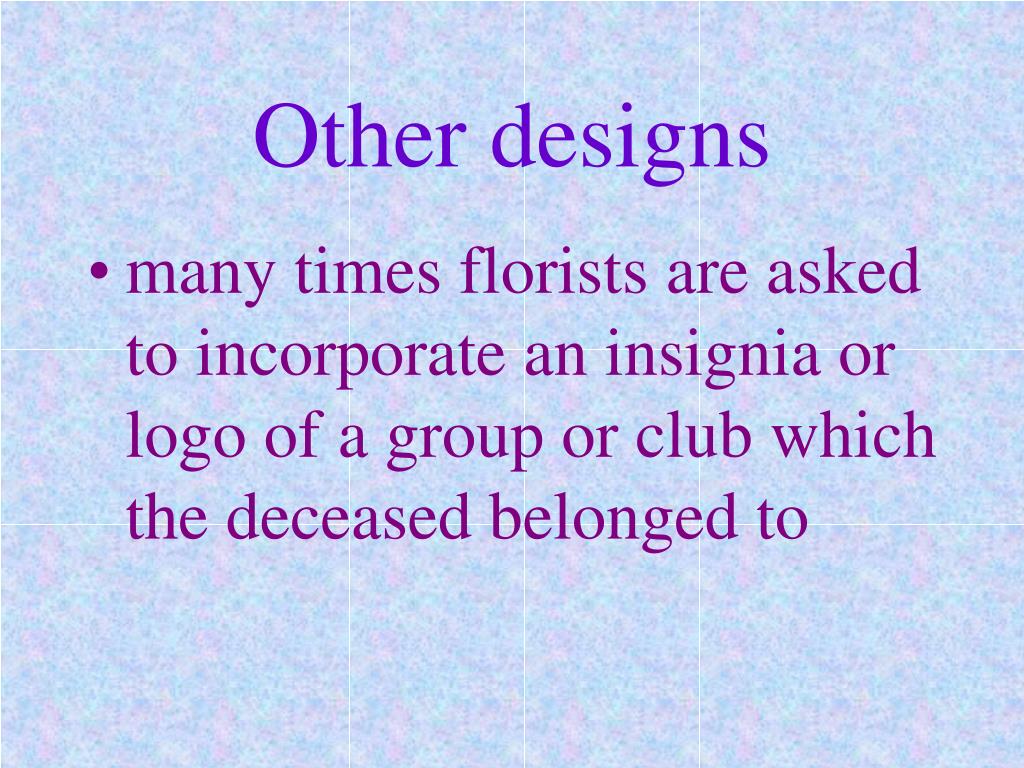 Other designs

• many times florists are asked to incorporate an insignia or logo of a group or club which the deceased belonged to